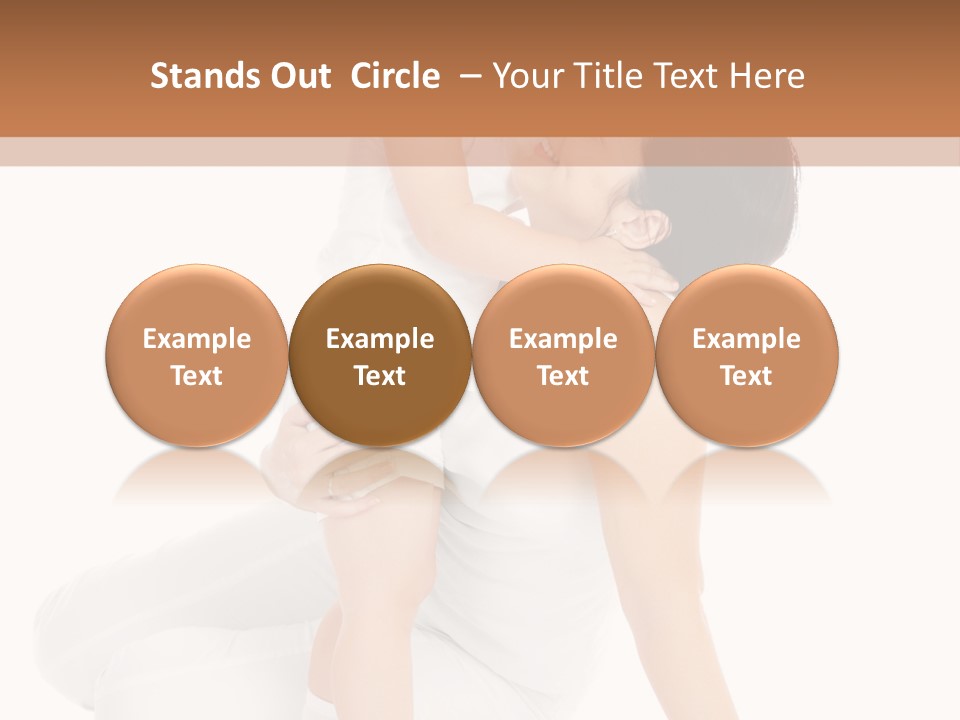 Stands Out Circle – Your Title Text Here

Example Text

Example Text

Example Text

Example Text